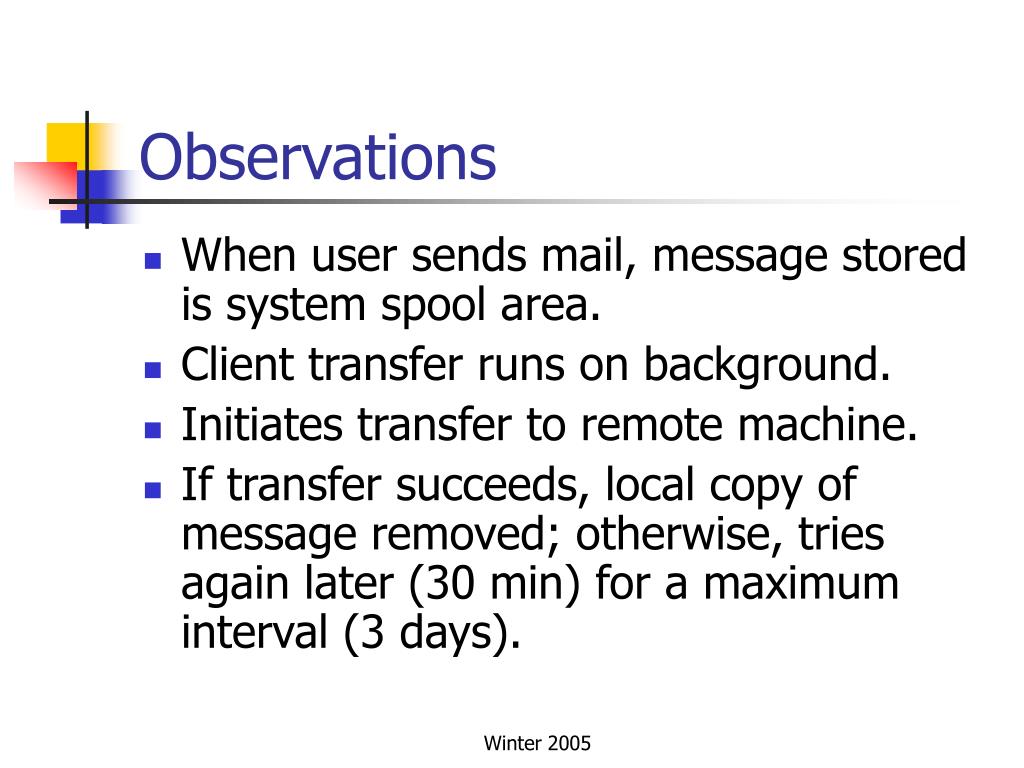 Observations

- When user sends mail, message stored is system spool area.
- Client transfer runs on background.
- Initiates transfer to remote machine.
- If transfer succeeds, local copy of message removed; otherwise, tries again later (30 min) for a maximum interval (3 days).

Winter 2005